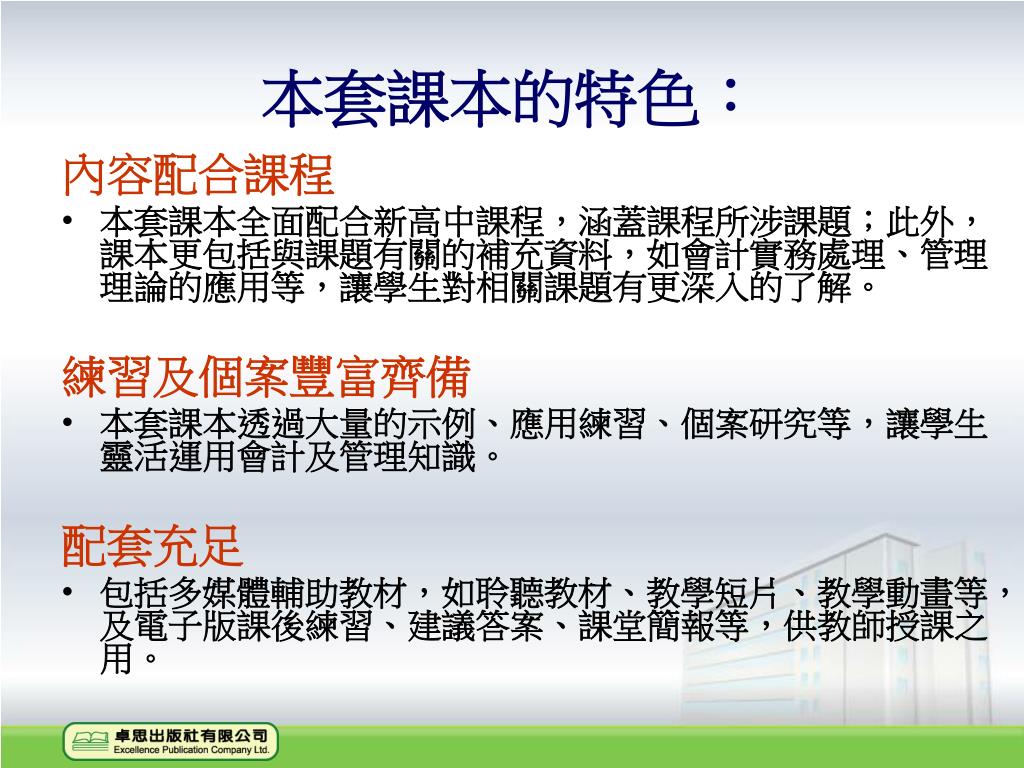 本套課本的特色：

內容配合課程

• 本套課本全面配合新高中課程，涵蓋課程所涉課題；此外，課本更包括與課題有關的補充資料，如會計實務處理、管理理論的應用等，讓學生對相關課題有更深入的了解。

練習及個案豐富齊備

• 本套課本透過大量的示例、應用練習、個案研究等，讓學生靈活運用會計及管理知識。

配套充足

• 包括多媒體輔助教材，如聆聽教材、教學短片、教學動畫等，及電子版課後練習、建議答案、課堂簡報等，供教師授課之用。

卓思出版社有限公司
Excellence Publication Company Ltd.